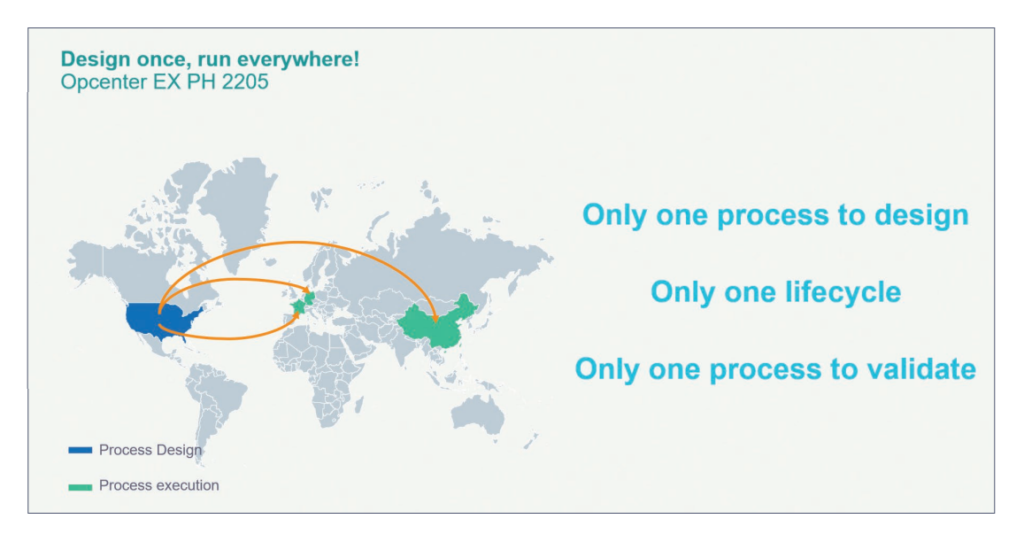 Design once, run everywhere!
Opcenter EX PH 2205

Only one process to design

Only one lifecycle

Only one process to validate

Process Design

Process execution